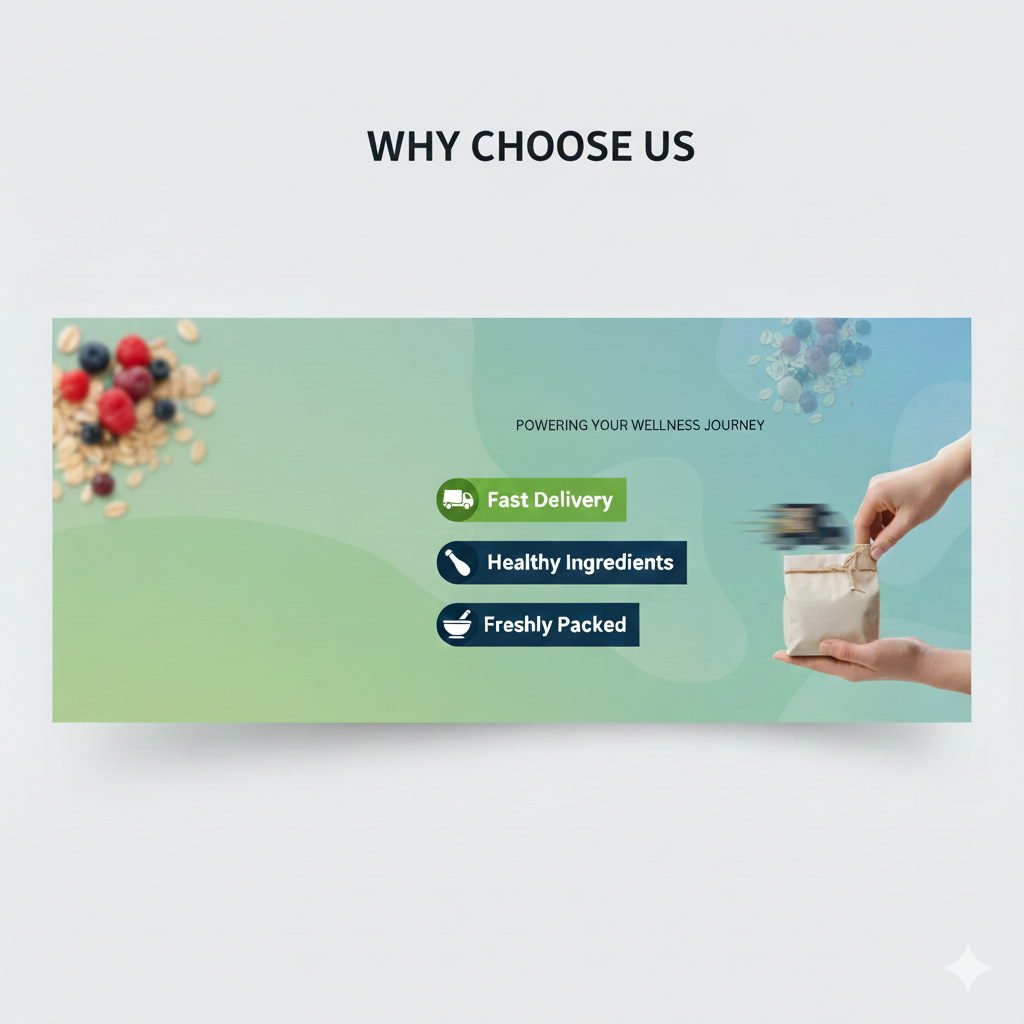 WHY CHOOSE US

POWERING YOUR WELLNESS JOURNEY

Fast Delivery

Healthy Ingredients

Freshly Packed